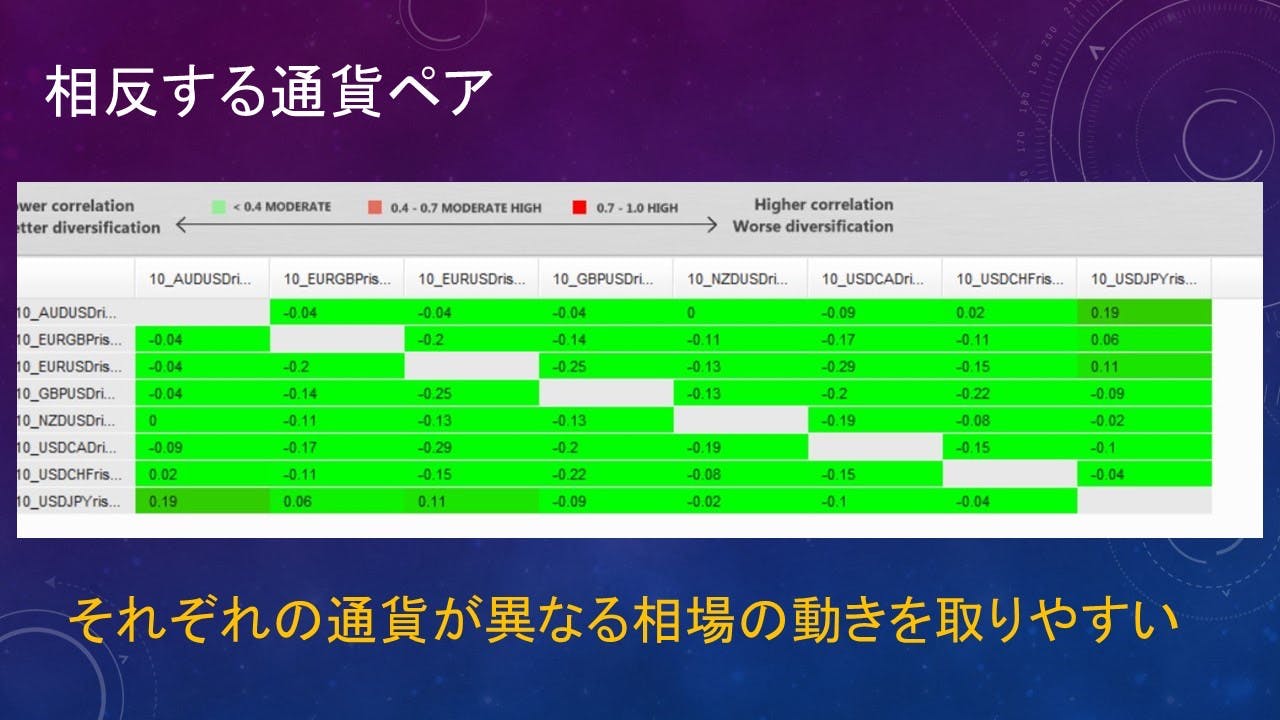 相反する通貨ペア

ower correlation
etter diversification

< 0.4 MODERATE
0.4 - 0.7 MODERATE HIGH
0.7 - 1.0 HIGH

Higher correlation
Worse diversification

| | 10_AUDUSDri... | 10_EURGBPris... | 10_EURUSDris... | 10_GBPUSDri... | 10_NZDUSDri... | 10_USDCADri... | 10_USDCHFris... | 10_USDJPYris... |
|---|---|---|---|---|---|---|---|---|
| 10_AUDUSDri... | | -0.04 | -0.04 | -0.04 | 0 | -0.09 | 0.02 | 0.19 |
| 10_EURGBPris... | -0.04 | | -0.2 | -0.14 | -0.11 | -0.17 | -0.11 | 0.06 |
| 10_EURUSDris... | -0.04 | -0.2 | | -0.25 | -0.13 | -0.29 | -0.15 | 0.11 |
| 10_GBPUSDri... | -0.04 | -0.14 | -0.25 | | -0.13 | -0.2 | -0.22 | -0.09 |
| 10_NZDUSDri... | 0 | -0.11 | -0.13 | -0.13 | | -0.19 | -0.08 | -0.02 |
| 10_USDCADri... | -0.09 | -0.17 | -0.29 | -0.2 | -0.19 | | -0.15 | -0.1 |
| 10_USDCHFris... | 0.02 | -0.11 | -0.15 | -0.22 | -0.08 | -0.15 | | -0.04 |
| 10_USDJPYris... | 0.19 | 0.06 | 0.11 | -0.09 | -0.02 | -0.1 | -0.04 | |

それぞれの通貨が異なる相場の動きを取りやすい